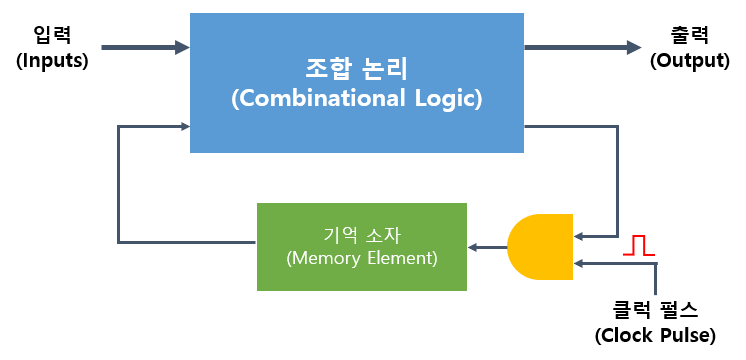 입력
(Inputs)

조합 논리
(Combinational Logic)

출력
(Output)

기억 소자
(Memory Element)

클럭 펄스
(Clock Pulse)